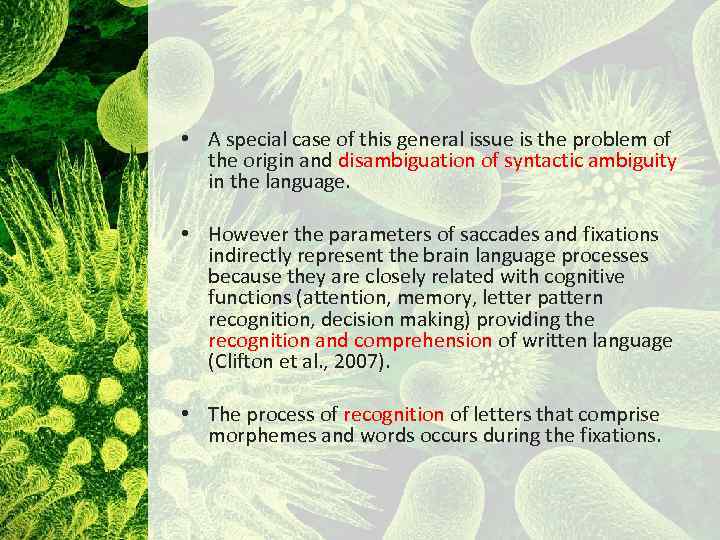 • A special case of this general issue is the problem of the origin and disambiguation of syntactic ambiguity in the language.

• However the parameters of saccades and fixations indirectly represent the brain language processes because they are closely related with cognitive functions (attention, memory, letter pattern recognition, decision making) providing the recognition and comprehension of written language (Clifton et al., 2007).

• The process of recognition of letters that comprise morphemes and words occurs during the fixations.